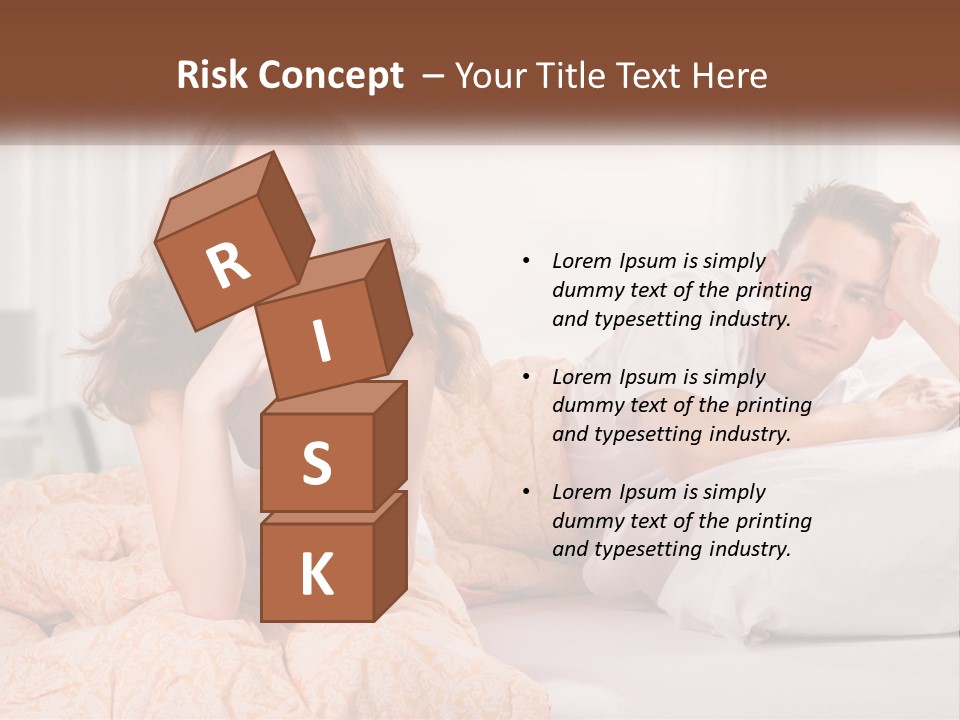 Risk Concept – Your Title Text Here

R
I
S
K

• Lorem Ipsum is simply dummy text of the printing and typesetting industry.

• Lorem Ipsum is simply dummy text of the printing and typesetting industry.

• Lorem Ipsum is simply dummy text of the printing and typesetting industry.